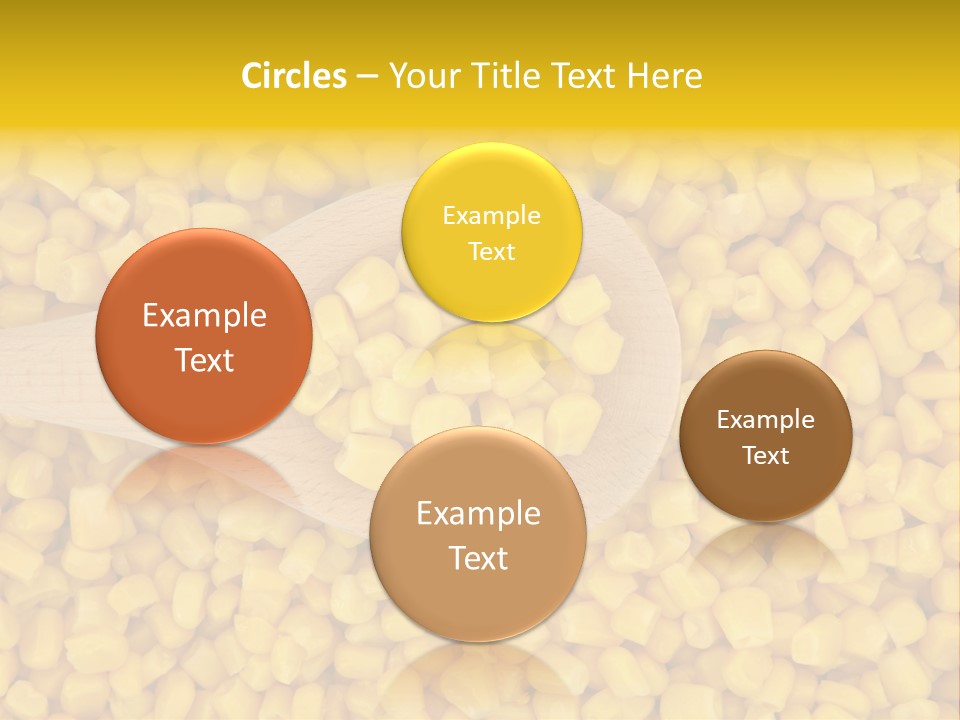 Circles – Your Title Text Here

Example Text

Example Text

Example Text

Example Text